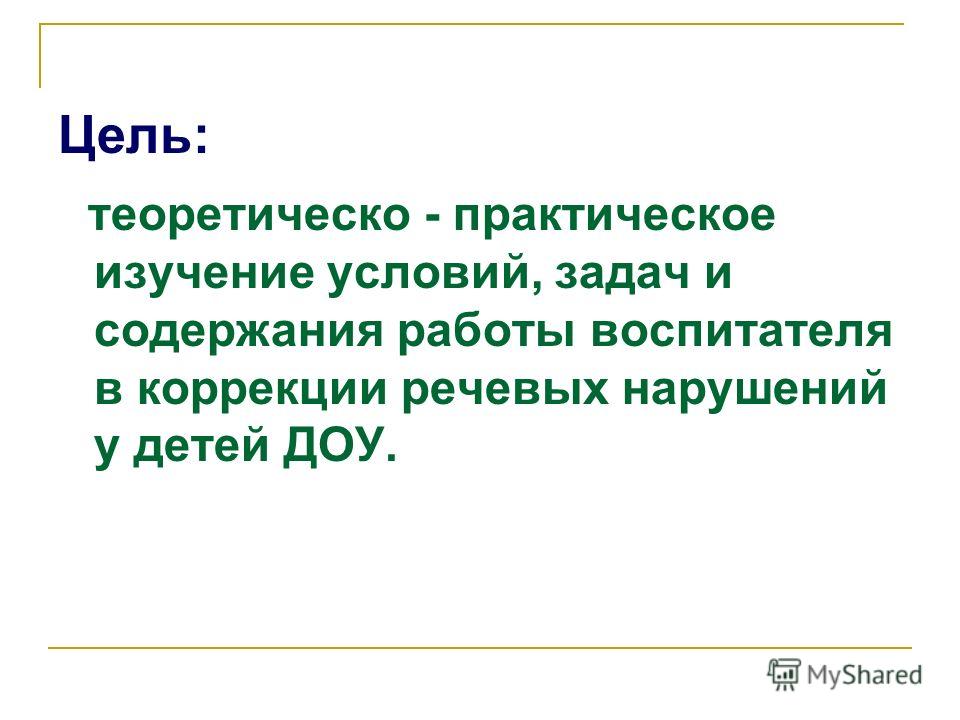 Цель:

теоретическо - практическое изучение условий, задач и содержания работы воспитателя в коррекции речевых нарушений у детей ДОУ.

MyShared